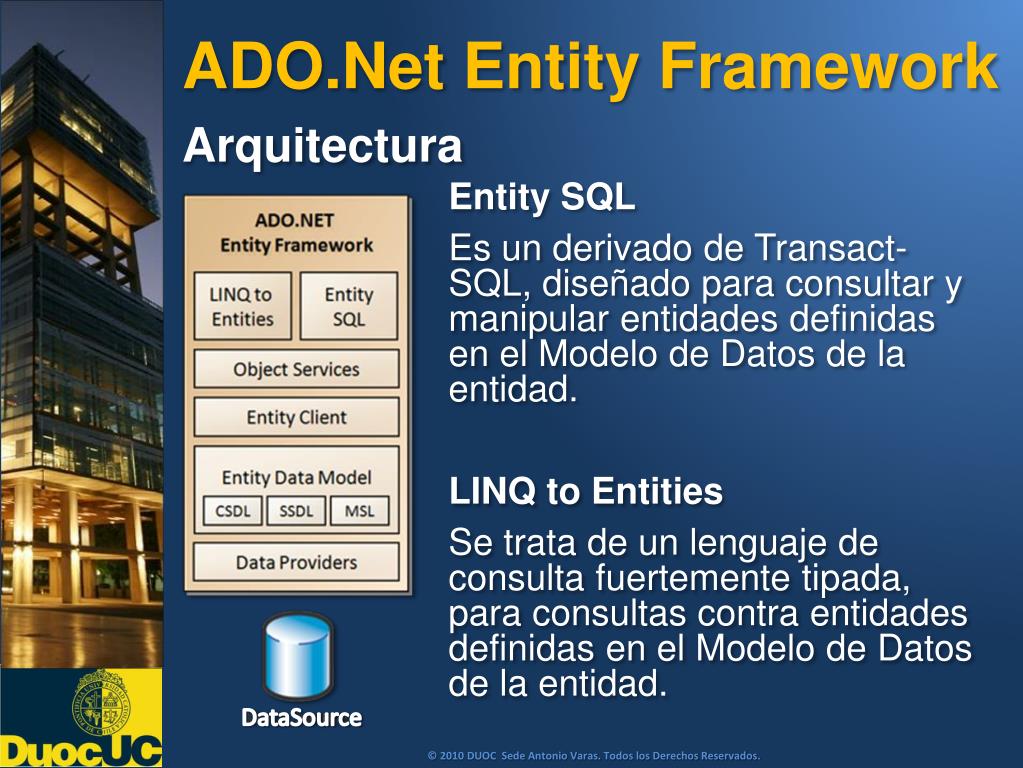 ADO.Net Entity Framework

Arquitectura

ADO.NET
Entity Framework

LINQ to Entities

Entity SQL

Object Services

Entity Client

Entity Data Model

CSDL

SSDL

MSL

Data Providers

DataSource

Entity SQL

Es un derivado de Transact-SQL, diseñado para consultar y manipular entidades definidas en el Modelo de Datos de la entidad.

LINQ to Entities

Se trata de un lenguaje de consulta fuertemente tipada, para consultas contra entidades definidas en el Modelo de Datos de la entidad.

DuocUC

© 2010 DUOC Sede Antonio Varas. Todos los Derechos Reservados.